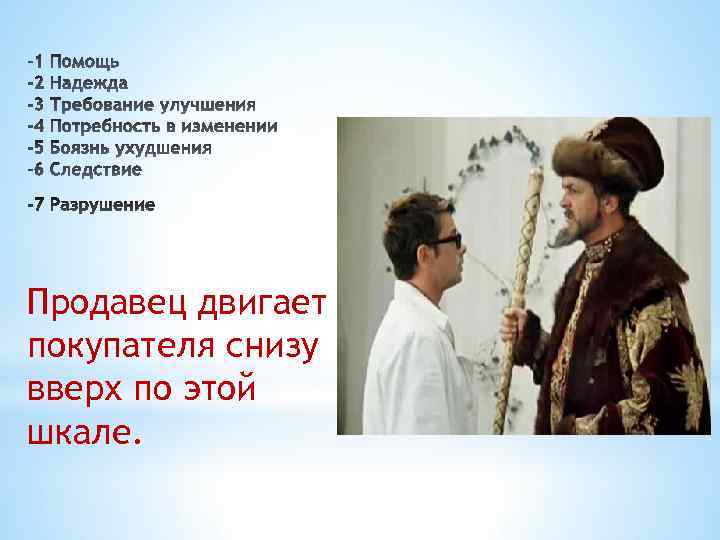 -1 Помощь
-2 Надежда
-3 Требование улучшения
-4 Потребность в изменении
-5 Боязнь ухудшения
-6 Следствие

-7 Разрушение

Продавец двигает покупателя снизу вверх по этой шкале.